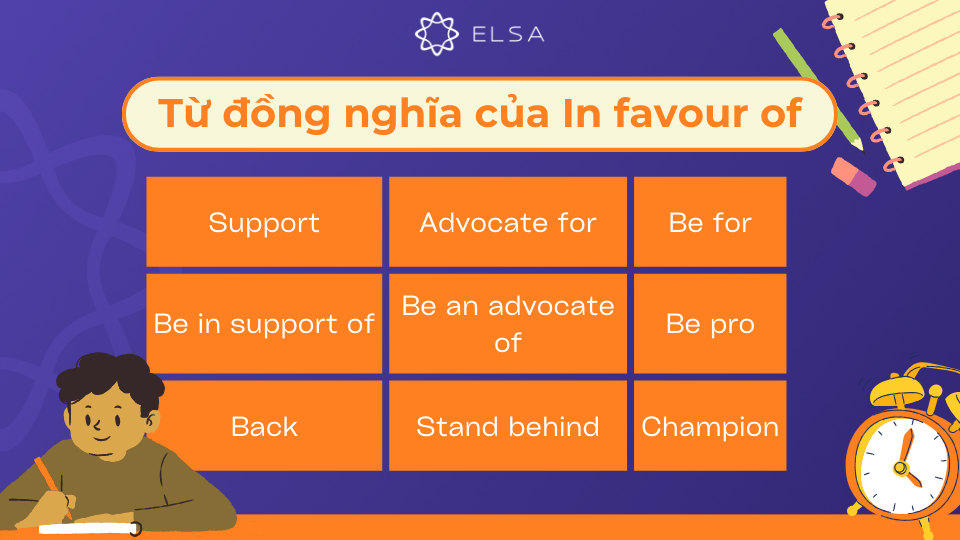 ELSA

Từ đồng nghĩa của In favour of

| Support | Advocate for | Be for |
|---|---|---|
| Be in support of | Be an advocate of | Be pro |
| Back | Stand behind | Champion |